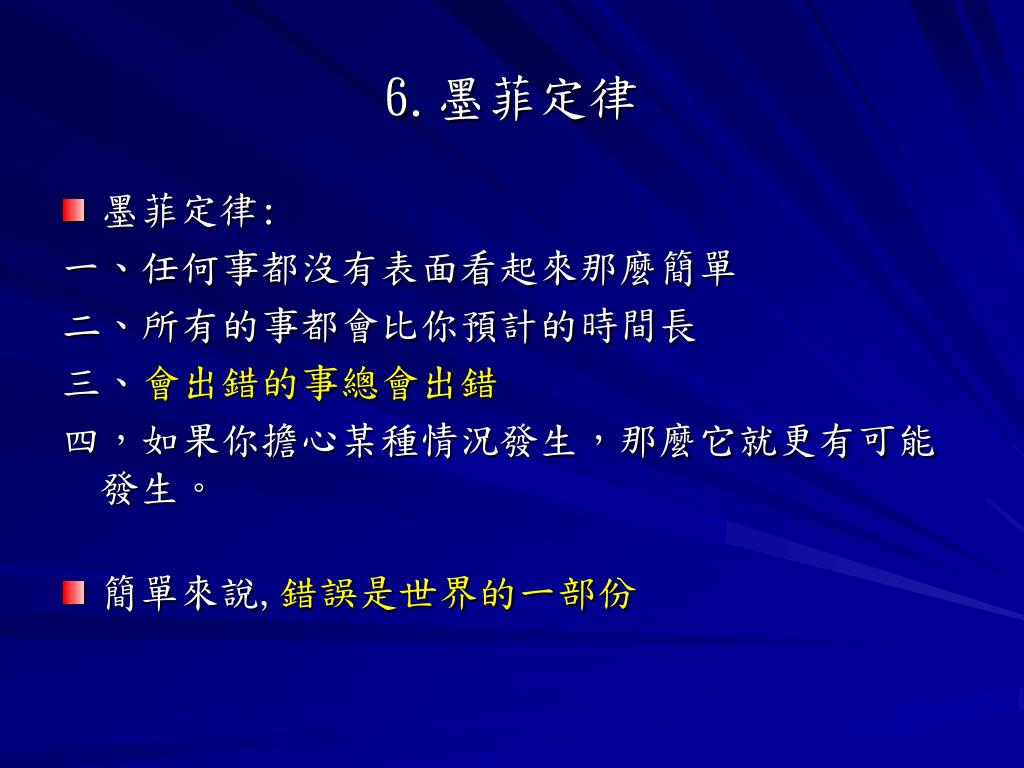 6. 墨菲定律

墨菲定律:
一、任何事都沒有表面看起來那麼簡單
二、所有的事都會比你預計的時間長
三、會出錯的事總會出錯
四，如果你擔心某種情況發生，那麼它就更有可能發生。

簡單來說, 錯誤是世界的一部份